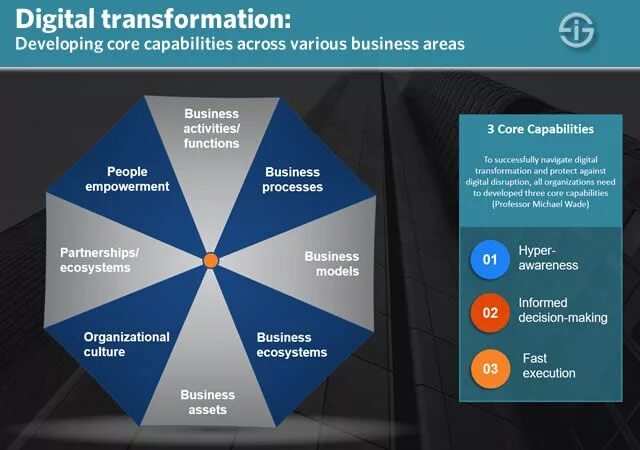 Digital transformation:
Developing core capabilities across various business areas

Business activities/ functions

Business processes

Business models

Business ecosystems

Business assets

Organizational culture

Partnerships/ ecosystems

People empowerment

3 Core Capabilities

To successfully navigate digital transformation and protect against digital disruption, all organizations need to developed three core capabilities (Professor Michael Wade)

01 Hyper-awareness

02 Informed decision-making

03 Fast execution